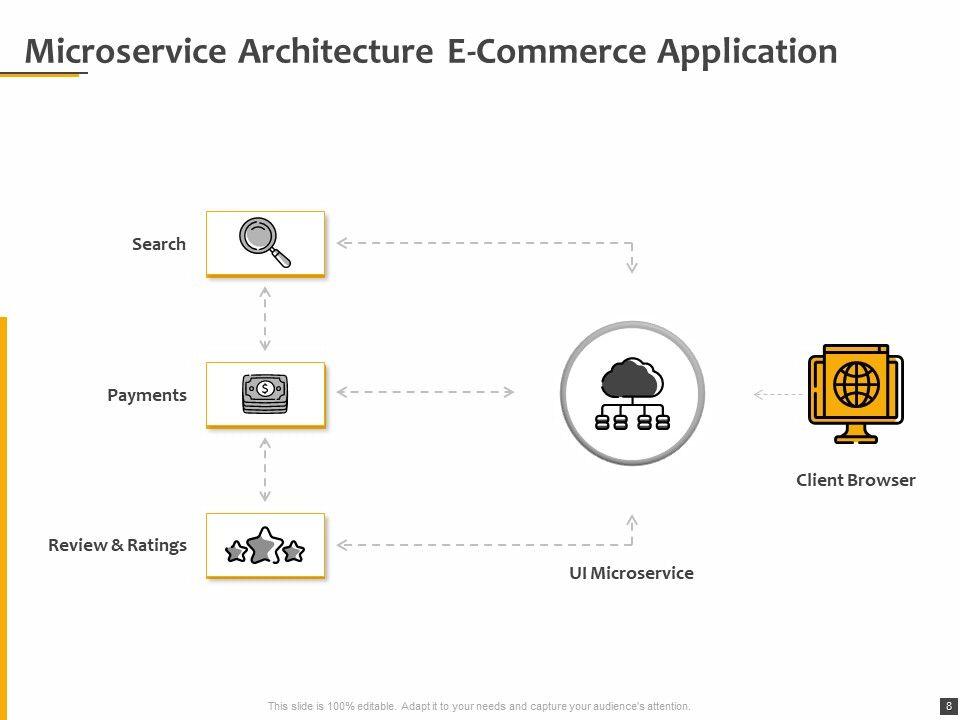 Microservice Architecture E-Commerce Application

Search

Payments

Review & Ratings

UI Microservice

Client Browser

This slide is 100% editable. Adapt it to your needs and capture your audience's attention.

8